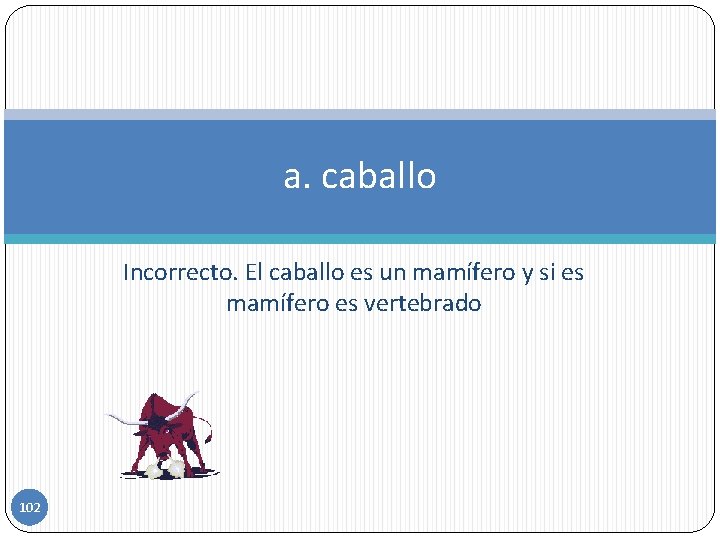 a. caballo

Incorrecto. El caballo es un mamífero y si es mamífero es vertebrado

102